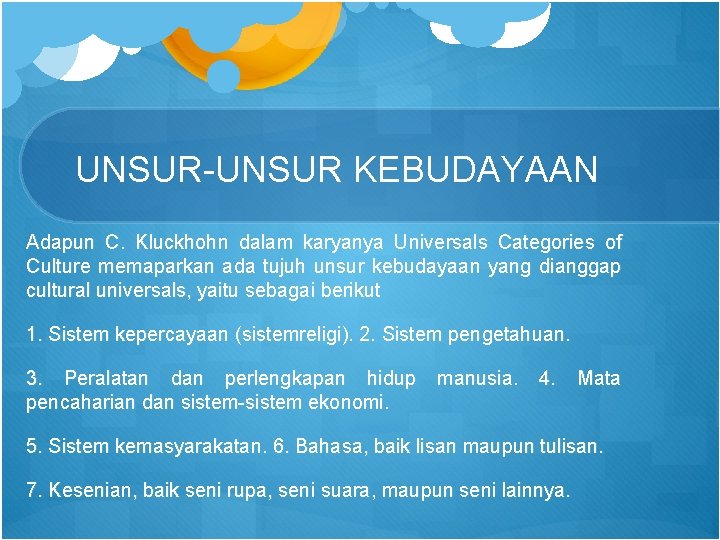 UNSUR-UNSUR KEBUDAYAAN

Adapun C. Kluckhohn dalam karyanya Universals Categories of Culture memaparkan ada tujuh unsur kebudayaan yang dianggap cultural universals, yaitu sebagai berikut

1. Sistem kepercayaan (sistemreligi). 2. Sistem pengetahuan.

3. Peralatan dan perlengkapan hidup manusia. 4. Mata pencaharian dan sistem-sistem ekonomi.

5. Sistem kemasyarakatan. 6. Bahasa, baik lisan maupun tulisan.

7. Kesenian, baik seni rupa, seni suara, maupun seni lainnya.